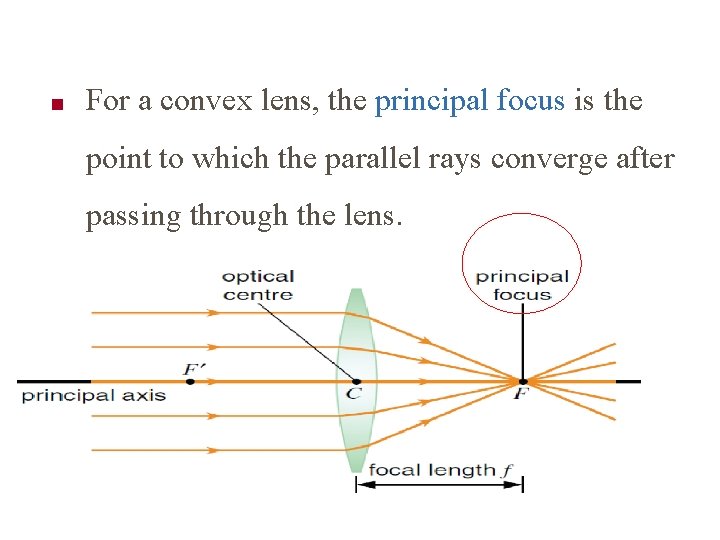 For a convex lens, the principal focus is the point to which the parallel rays converge after passing through the lens.

optical centre

principal focus

$F'$

principal axis

$C$

$F$

focal length $f$